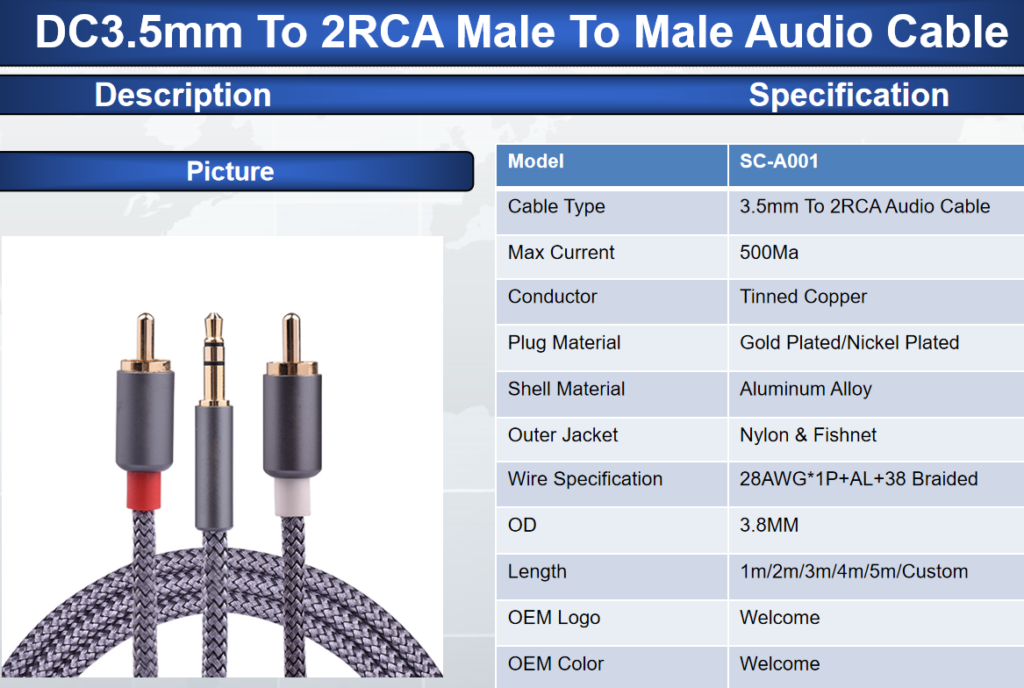 DC3.5mm To 2RCA Male To Male Audio Cable

Description

Specification

Picture

| Model | SC-A001 |
|---|---|
| Cable Type | 3.5mm To 2RCA Audio Cable |
| Max Current | 500Ma |
| Conductor | Tinned Copper |
| Plug Material | Gold Plated/Nickel Plated |
| Shell Material | Aluminum Alloy |
| Outer Jacket | Nylon & Fishnet |
| Wire Specification | 28AWG*1P+AL+38 Braided |
| OD | 3.8MM |
| Length | 1m/2m/3m/4m/5m/Custom |
| OEM Logo | Welcome |
| OEM Color | Welcome |